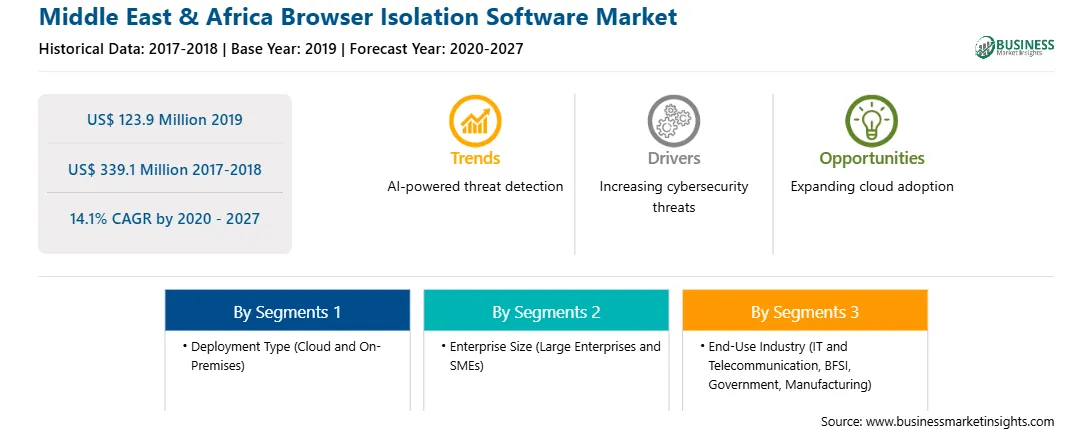 Middle East & Africa Browser Isolation Software Market

Historical Data: 2017-2018 | Base Year: 2019 | Forecast Year: 2020-2027

BUSINESS Market Insights

US$ 123.9 Million 2019

US$ 339.1 Million 2017-2018

14.1% CAGR by 2020 - 2027

Trends
AI-powered threat detection

Drivers
Increasing cybersecurity threats

Opportunities
Expanding cloud adoption

By Segments 1
• Deployment Type (Cloud and On-Premises)

By Segments 2
• Enterprise Size (Large Enterprises and SMEs)

By Segments 3
• End-Use Industry (IT and Telecommunication, BFSI, Government, Manufacturing)

Source: www.businessmarketinsights.com